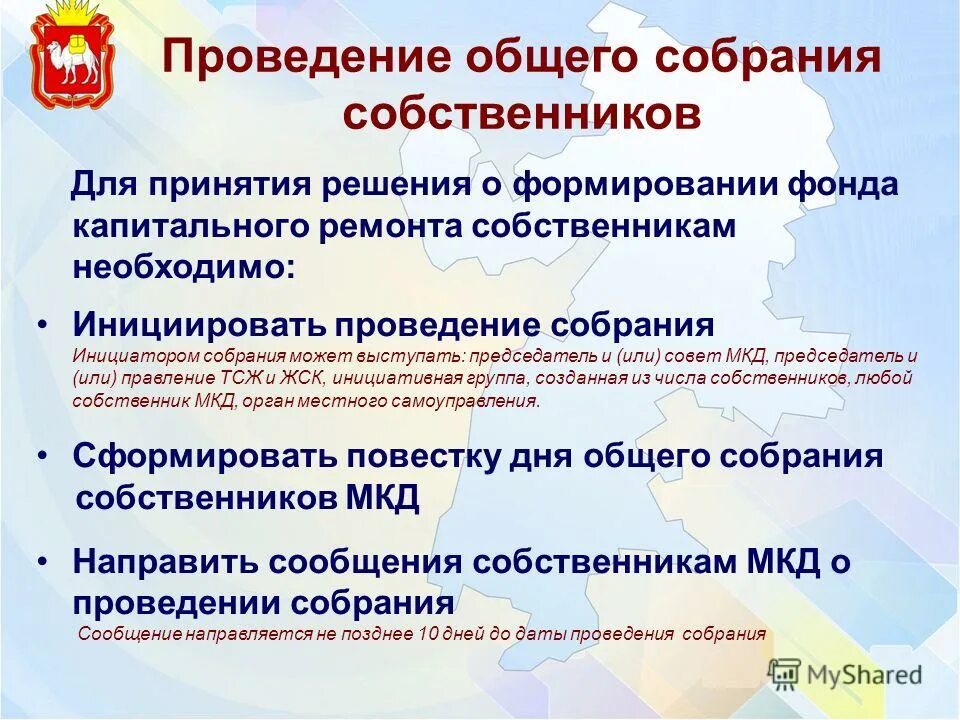 Проведение общего собрания собственников

Для принятия решения о формировании фонда капитального ремонта собственникам необходимо:

• Инициировать проведение собрания
Инициатором собрания может выступать: председатель и (или) совет МКД, председатель и (или) правление ТСЖ и ЖСК, инициативная группа, созданная из числа собственников, любой собственник МКД, орган местного самоуправления.

• Сформировать повестку дня общего собрания собственников МКД

• Направить сообщения собственникам МКД о проведении собрания
Сообщение направляется не позднее 10 дней до даты проведения собрания

MyShared